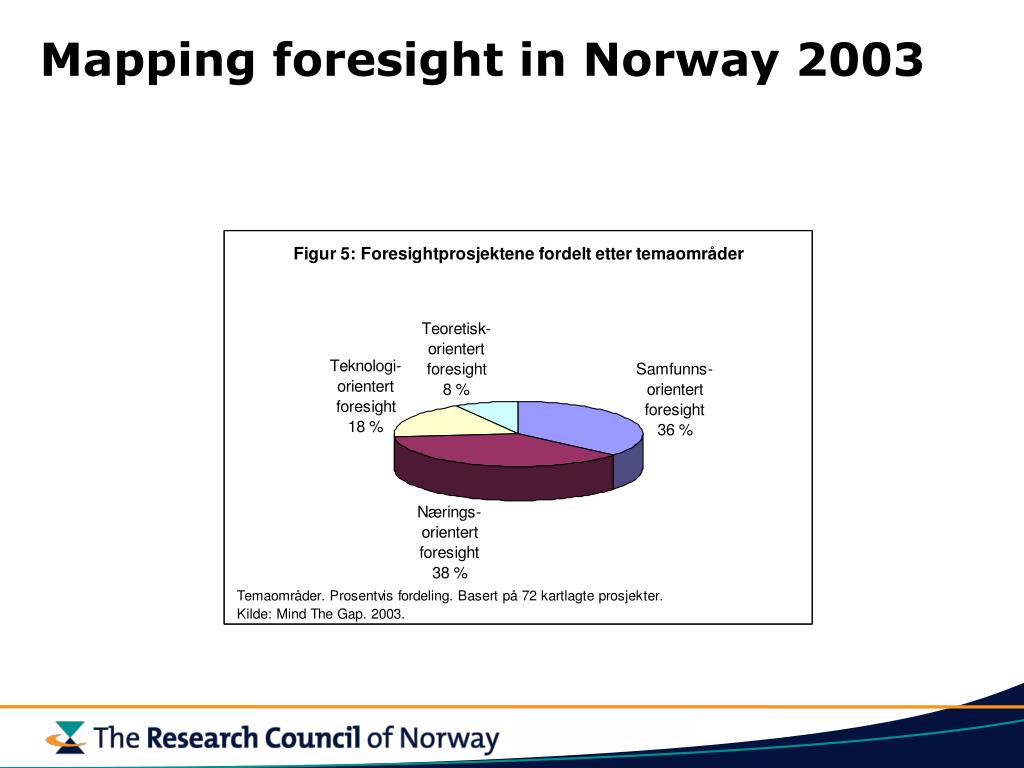 Mapping foresight in Norway 2003

Figur 5: Foresightprosjektene fordelt etter temaområder

Teoretisk-orientert foresight 8 %

Teknologi-orientert foresight 18 %

Samfunns-orientert foresight 36 %

Nærings-orientert foresight 38 %

Temaområder. Prosentvis fordeling. Basert på 72 kartlagte prosjekter.
Kilde: Mind The Gap. 2003.

The Research Council of Norway